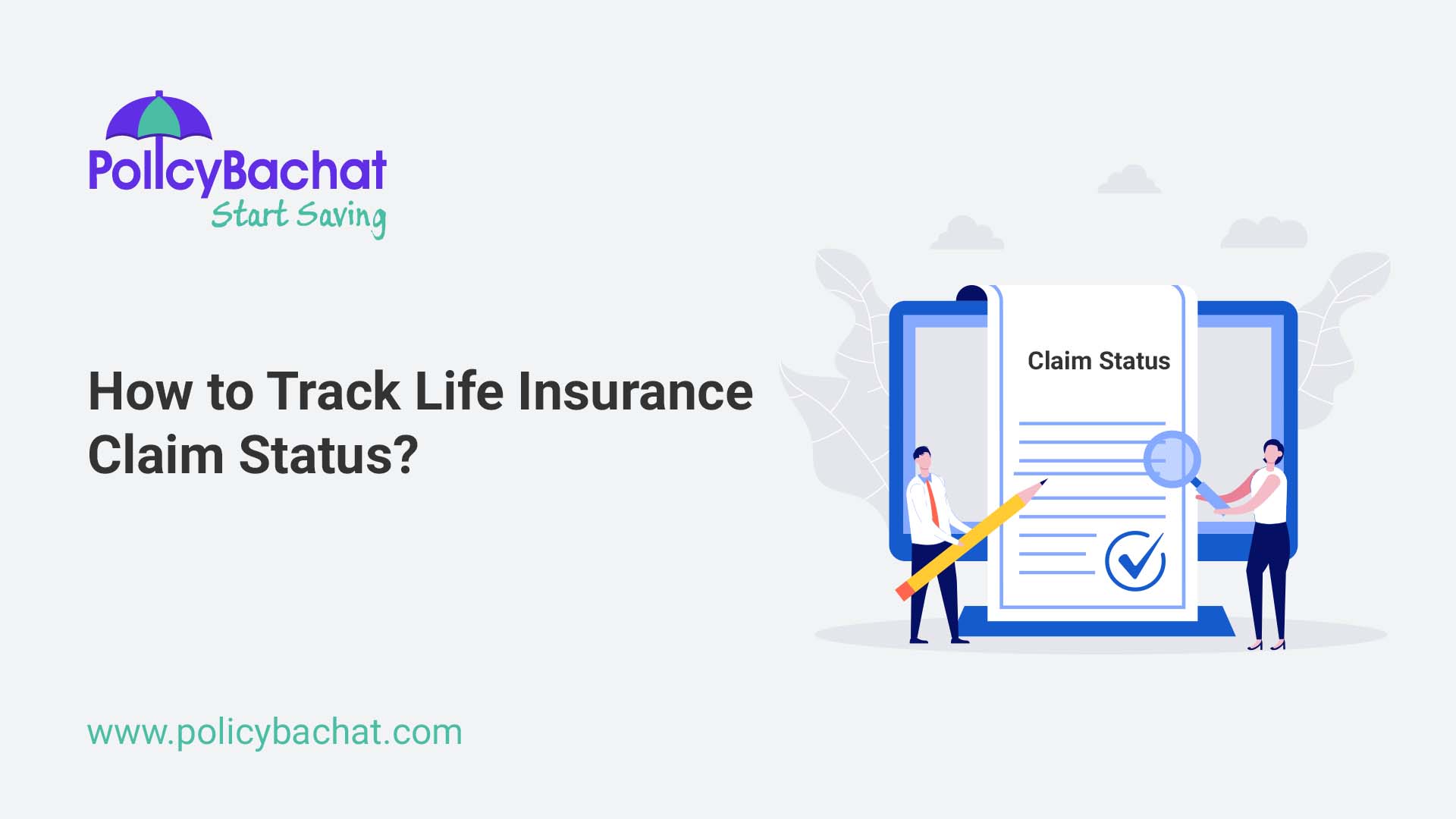 PolicyBachat
Start Saving

How to Track Life Insurance Claim Status?

Claim Status

www.policybachat.com